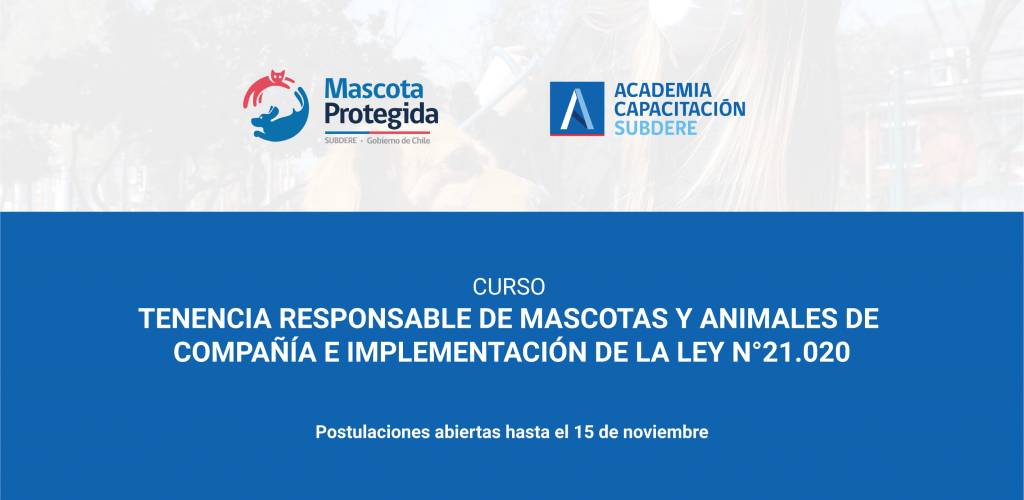 Mascota Protegida
SUBDERE · Gobierno de Chile

ACADEMIA CAPACITACIÓN SUBDERE

CURSO
TENENCIA RESPONSABLE DE MASCOTAS Y ANIMALES DE COMPAÑÍA E IMPLEMENTACIÓN DE LA LEY N°21.020

Postulaciones abiertas hasta el 15 de noviembre